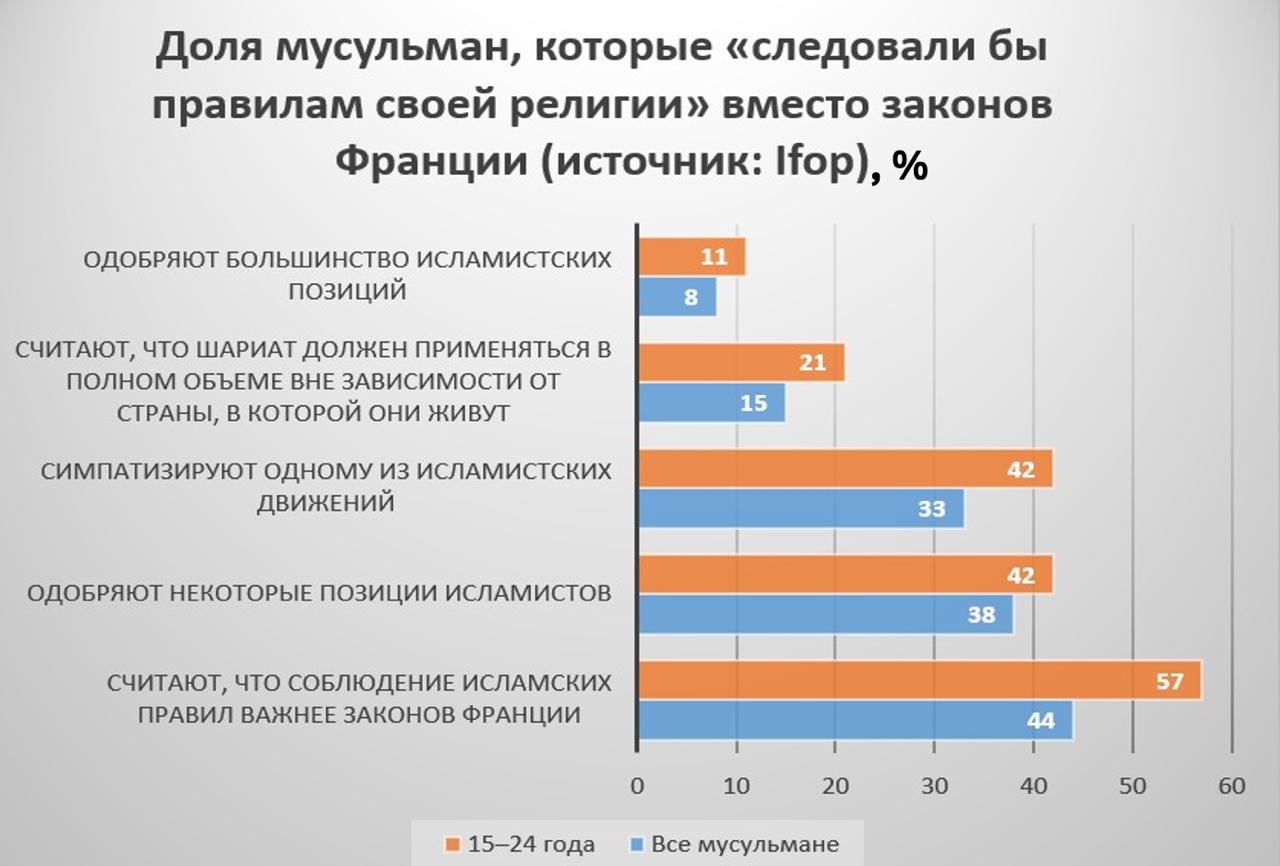 Доля мусульман, которые «следовали бы правилам своей религии» вместо законов Франции (источник: Ifop), %

ОДОБРЯЮТ БОЛЬШИНСТВО ИСЛАМИСТСКИХ ПОЗИЦИЙ
11
8

СЧИТАЮТ, ЧТО ШАРИАТ ДОЛЖЕН ПРИМЕНЯТЬСЯ В ПОЛНОМ ОБЪЕМЕ ВНЕ ЗАВИСИМОСТИ ОТ СТРАНЫ, В КОТОРОЙ ОНИ ЖИВУТ
21
15

СИМПАТИЗИРУЮТ ОДНОМУ ИЗ ИСЛАМИСТСКИХ ДВИЖЕНИЙ
42
33

ОДОБРЯЮТ НЕКОТОРЫЕ ПОЗИЦИИ ИСЛАМИСТОВ
42
38

СЧИТАЮТ, ЧТО СОБЛЮДЕНИЕ ИСЛАМСКИХ ПРАВИЛ ВАЖНЕЕ ЗАКОНОВ ФРАНЦИИ
57
44

0 10 20 30 40 50 60

15–24 года
Все мусульмане